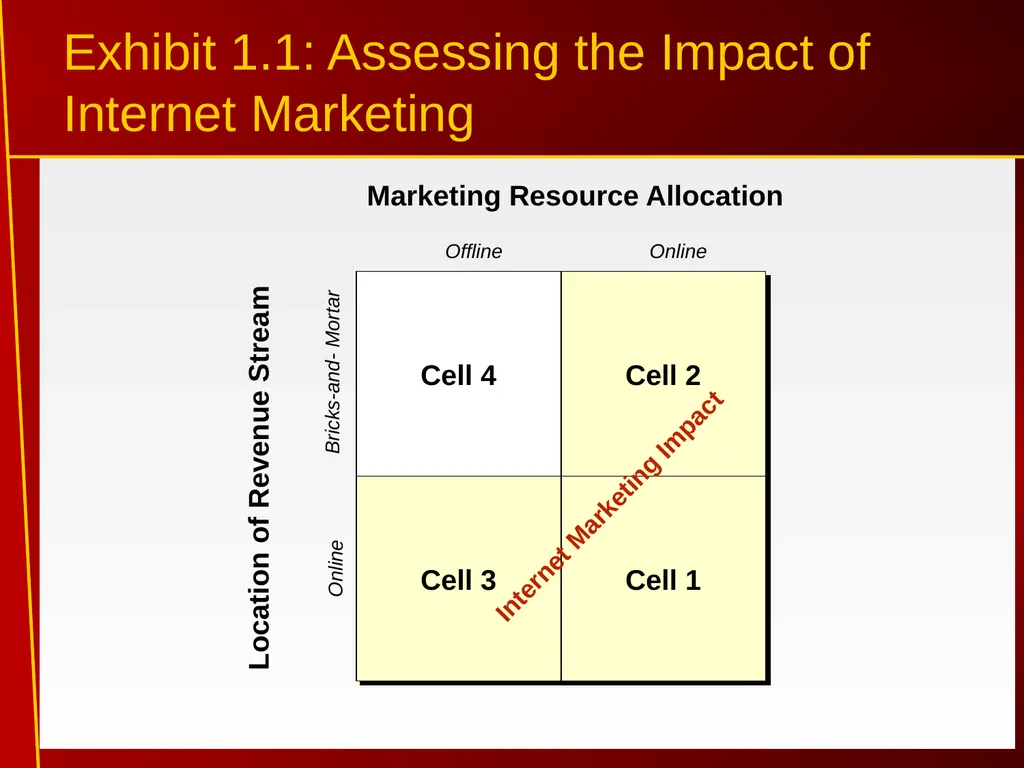 Exhibit 1.1: Assessing the Impact of Internet Marketing

Marketing Resource Allocation

Location of Revenue Stream

| | Offline | Online |
|---|---|---|
| Bricks-and- Mortar | Cell 4 | Cell 2 |
| Online | Cell 3 | Cell 1 |

Internet Marketing Impact